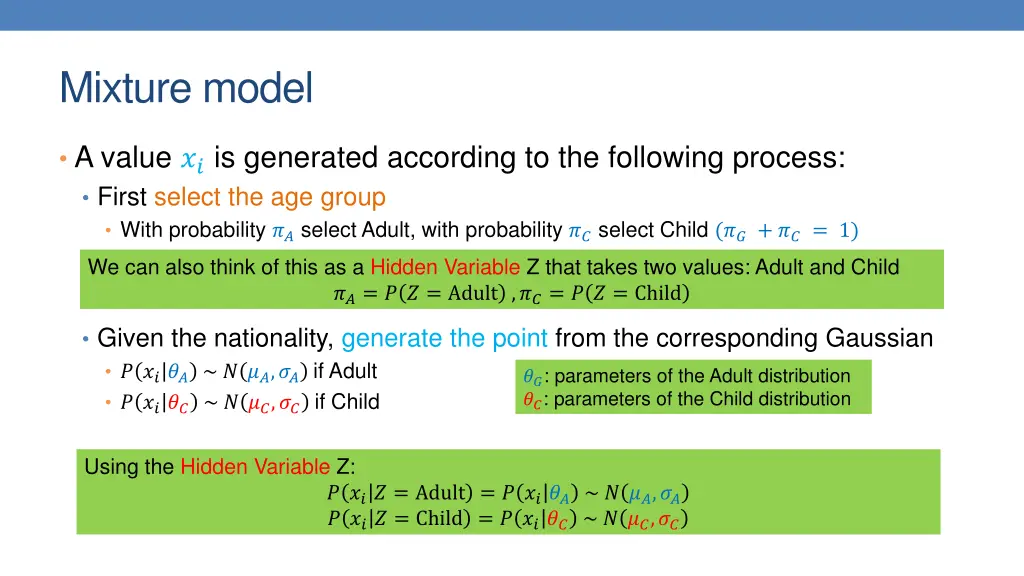 Mixture model

• A value $x_i$ is generated according to the following process:
• First select the age group
• With probability $\pi_A$ select Adult, with probability $\pi_C$ select Child $(\pi_G + \pi_C = 1)$

We can also think of this as a Hidden Variable Z that takes two values: Adult and Child
$\pi_A = P(Z = \text{Adult}), \pi_C = P(Z = \text{Child})$

• Given the nationality, generate the point from the corresponding Gaussian
• $P(x_i|\theta_A) \sim N(\mu_A, \sigma_A)$ if Adult
• $P(x_i|\theta_C) \sim N(\mu_C, \sigma_C)$ if Child

$\theta_G$: parameters of the Adult distribution
$\theta_C$: parameters of the Child distribution

Using the Hidden Variable Z:
$P(x_i|Z = \text{Adult}) = P(x_i|\theta_A) \sim N(\mu_A, \sigma_A)$
$P(x_i|Z = \text{Child}) = P(x_i|\theta_C) \sim N(\mu_C, \sigma_C)$